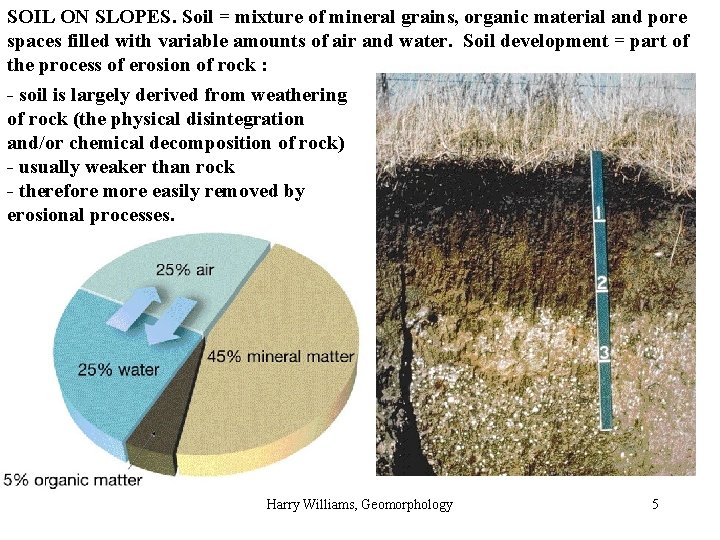 SOIL ON SLOPES. Soil = mixture of mineral grains, organic material and pore spaces filled with variable amounts of air and water. Soil development = part of the process of erosion of rock :

- soil is largely derived from weathering of rock (the physical disintegration and/or chemical decomposition of rock)
- usually weaker than rock
- therefore more easily removed by erosional processes.

25% air

25% water

45% mineral matter

5% organic matter

1

2

3

Harry Williams, Geomorphology

5